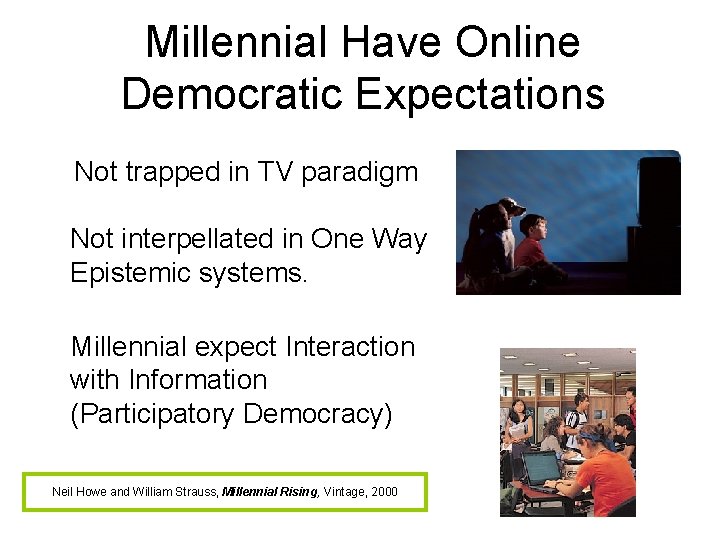 Millennial Have Online Democratic Expectations

Not trapped in TV paradigm

Not interpellated in One Way Epistemic systems.

Millennial expect Interaction with Information (Participatory Democracy)

Neil Howe and William Strauss, Millennial Rising, Vintage, 2000